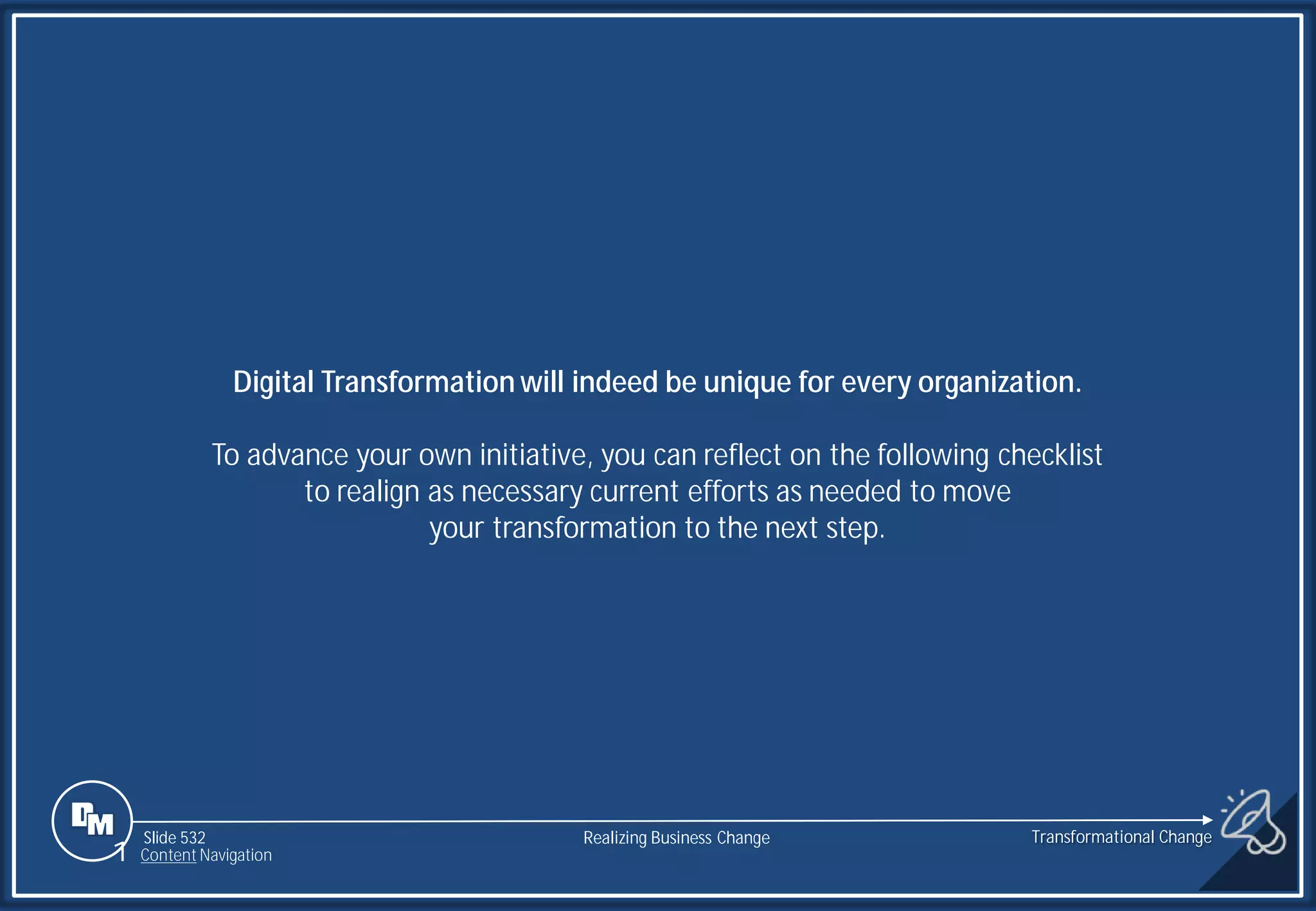 Digital Transformation will indeed be unique for every organization.

To advance your own initiative, you can reflect on the following checklist to realign as necessary current efforts as needed to move your transformation to the next step.

DM

Slide 532
Content Navigation

Realizing Business Change

Transformational Change